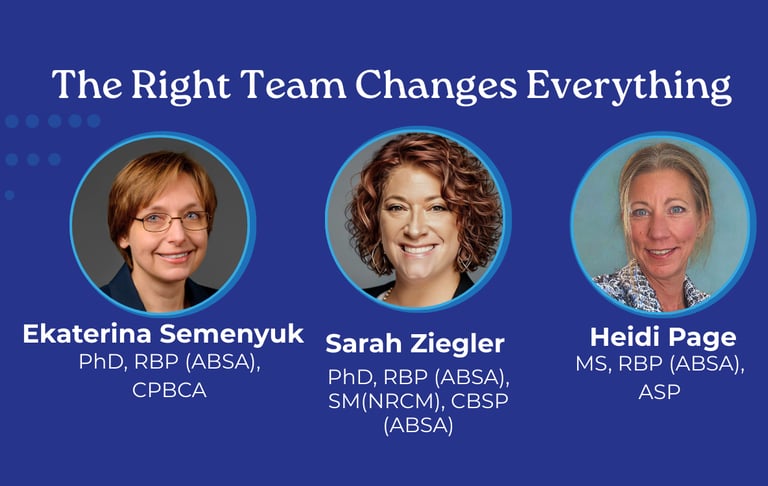 The Right Team Changes Everything

Ekaterina Semenyuk
PhD, RBP (ABSA), CPBCA

Sarah Ziegler
PhD, RBP (ABSA), SM(NRCM), CBSP (ABSA)

Heidi Page
MS, RBP (ABSA), ASP